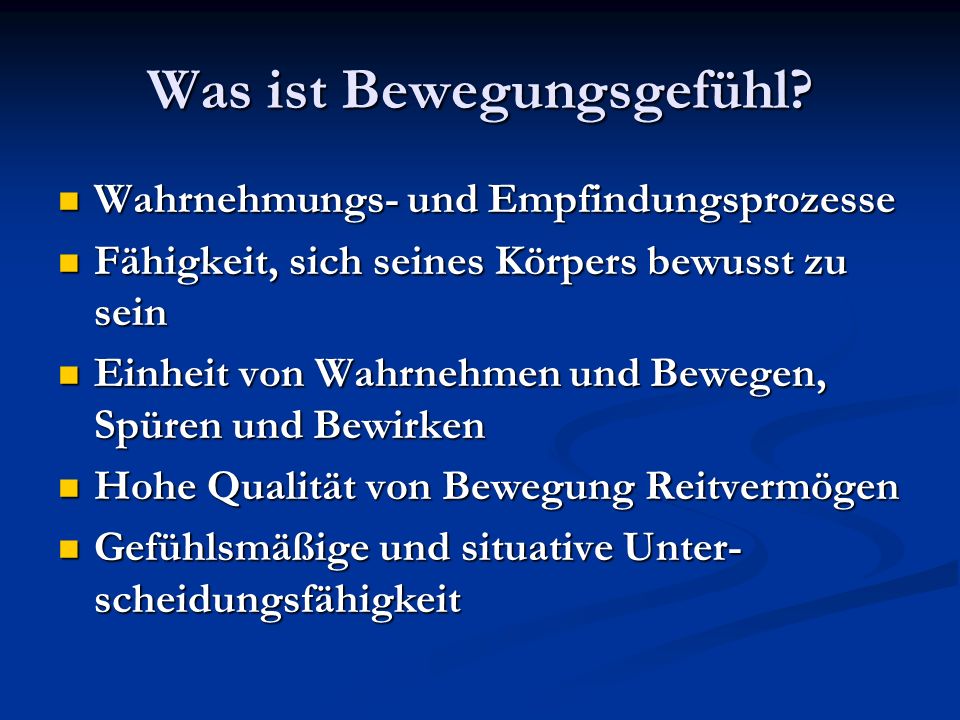 Was ist Bewegungsgefühl?

- Wahrnehmungs- und Empfindungsprozesse
- Fähigkeit, sich seines Körpers bewusst zu sein
- Einheit von Wahrnehmen und Bewegen, Spüren und Bewirken
- Hohe Qualität von Bewegung Reitvermögen
- Gefühlsmäßige und situative Unterscheidungsfähigkeit